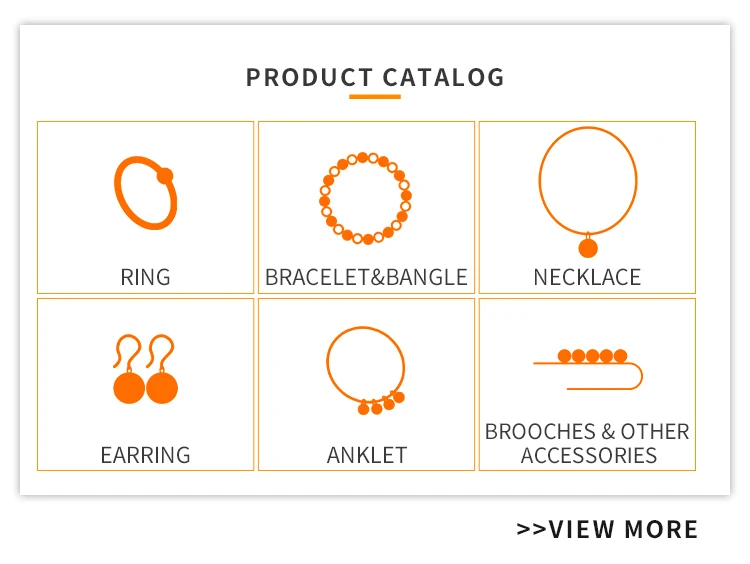 PRODUCT CATALOG

RING

BRACELET&BANGLE

NECKLACE

EARRING

ANKLET

BROOCHES & OTHER ACCESSORIES

>>VIEW MORE